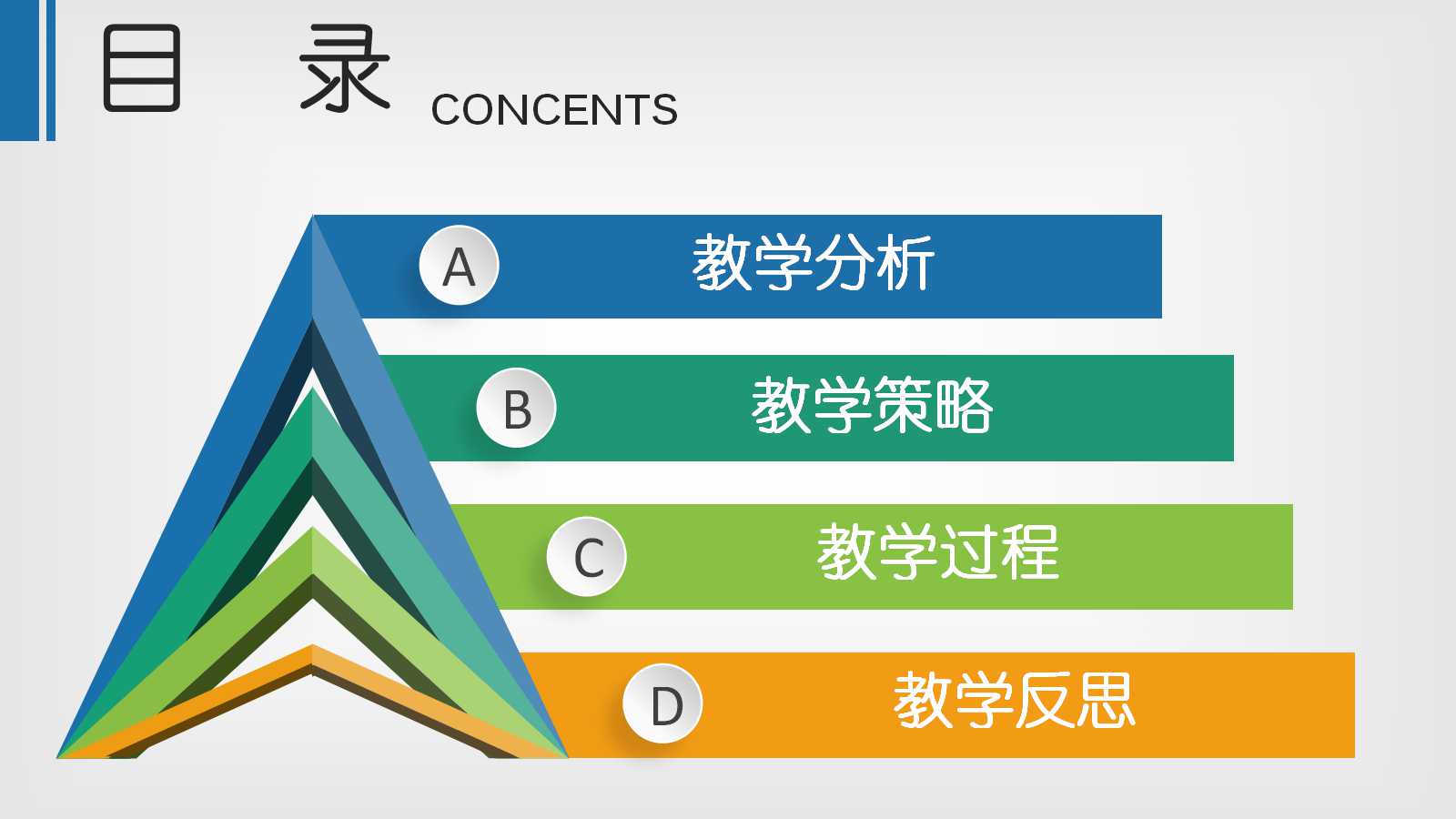 目 录 CONCENTS

A 教学分析

B 教学策略

C 教学过程

D 教学反思